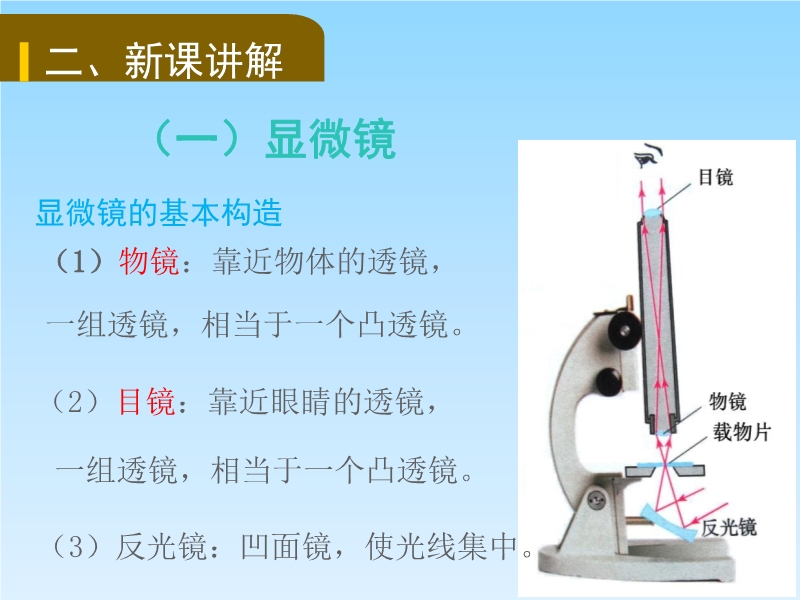 二、新课讲解

（一）显微镜

显微镜的基本构造

（1）物镜：靠近物体的透镜，

一组透镜，相当于一个凸透镜。

（2）目镜：靠近眼睛的透镜，

一组透镜，相当于一个凸透镜。

（3）反光镜：凹面镜，使光线集中。

目镜

物镜

载物片

反光镜